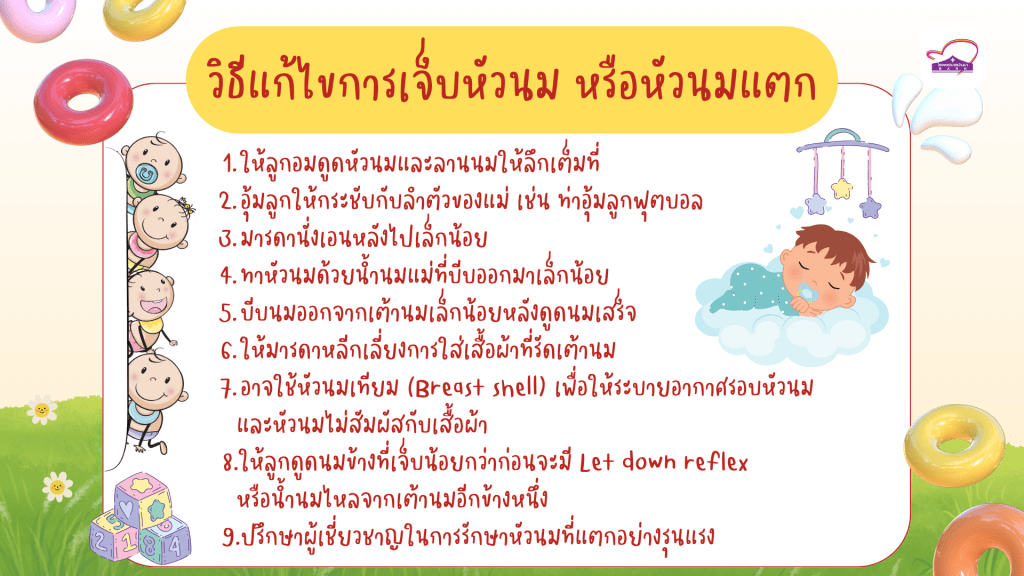 วิธีแก้ไขการเจ็บหัวนม หรือหัวนมแตก

1. ให้ลูกอมดูดหัวนมและลานนมให้ลึกเต็มที่
2. อุ้มลูกให้กระชับกับลำตัวของแม่ เช่น ท่าอุ้มลูกฟุตบอล
3. มารดานั่งเอนหลังไปเล็กน้อย
4. ทาหัวนมด้วยน้ำนมแม่ที่บีบออกมาเล็กน้อย
5. บีบนมออกจากเต้านมเล็กน้อยหลังดูดนมเสร็จ
6. ให้มารดาหลีกเลี่ยงการใส่เสื้อผ้าที่รัดเต้านม
7. อาจใช้หัวนมเทียม (Breast shell) เพื่อให้ระบายอากาศรอบหัวนม และหัวนมไม่สัมผัสกับเสื้อผ้า
8. ให้ลูกดูดนมข้างที่เจ็บน้อยกว่าก่อนจะมี Let down reflex หรือน้ำนมไหลจากเต้านมอีกข้างหนึ่ง
9. ปรึกษาผู้เชี่ยวชาญในการรักษาหัวนมที่แตกอย่างรุนแรง

2 1 8 4